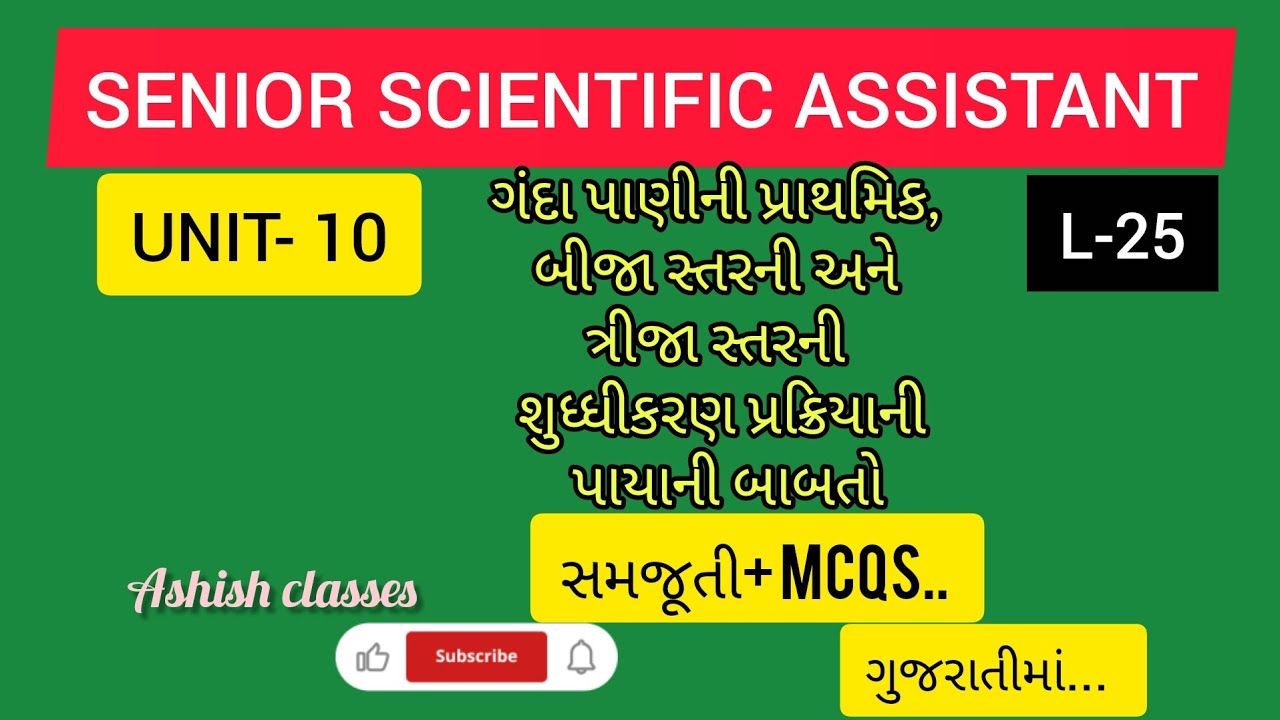 SENIOR SCIENTIFIC ASSISTANT

UNIT- 10

ગંદા પાણીની પ્રાથમિક, બીજા સ્તરની અને ત્રીજા સ્તરની શુધ્ધીકરણ પ્રક્રિયાની પાયાની બાબતો

L-25

સમજૂતી+MCQS..

Ashish classes

Subscribe

ગુજરાતીમાં...